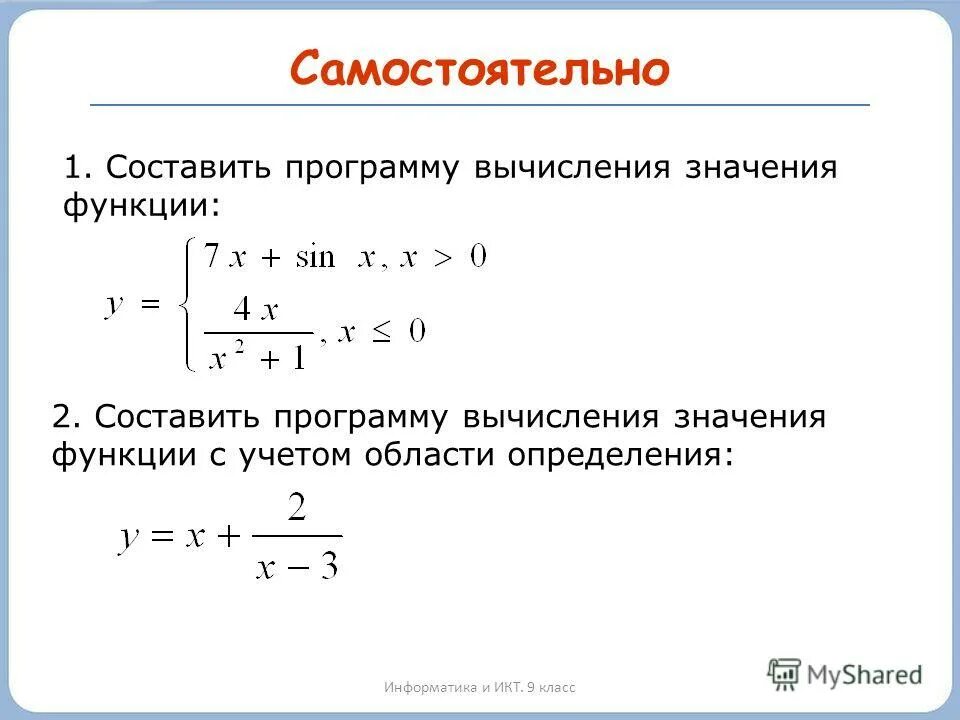 Самостоятельно

1. Составить программу вычисления значения функции:

$y = \begin{cases} 7x + \sin x, x > 0 \\ \frac{4x}{x^2+1}, x \leq 0 \end{cases}$

2. Составить программу вычисления значения функции с учетом области определения:

$y = x + \frac{2}{x-3}$

Информатика и ИКТ. 9 класс

MyShared